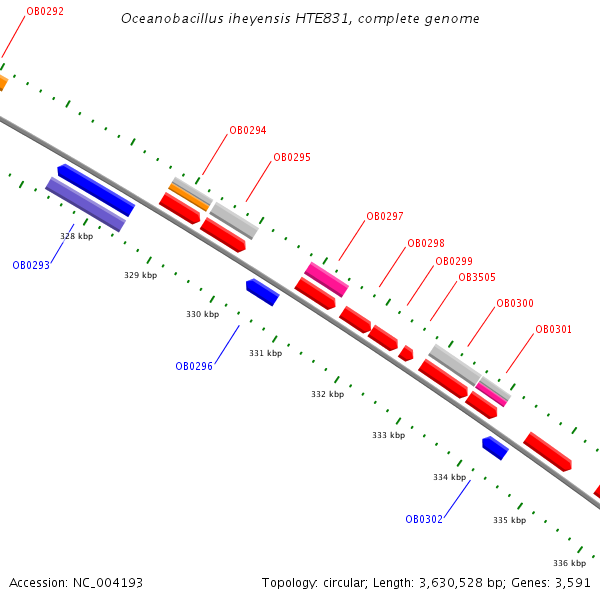 Oceanobacillus iheyensis HTE831, complete genome

OB0292

OB0294

OB0295

OB0297

OB0298

OB0299

OB3505

OB0300

OB0301

328 kbp

OB0293

329 kbp

330 kbp

OB0296

331 kbp

332 kbp

333 kbp

334 kbp

OB0302

335 kbp

336 kbp

Accession: NC_004193

Topology: circular; Length: 3,630,528 bp; Genes: 3,591